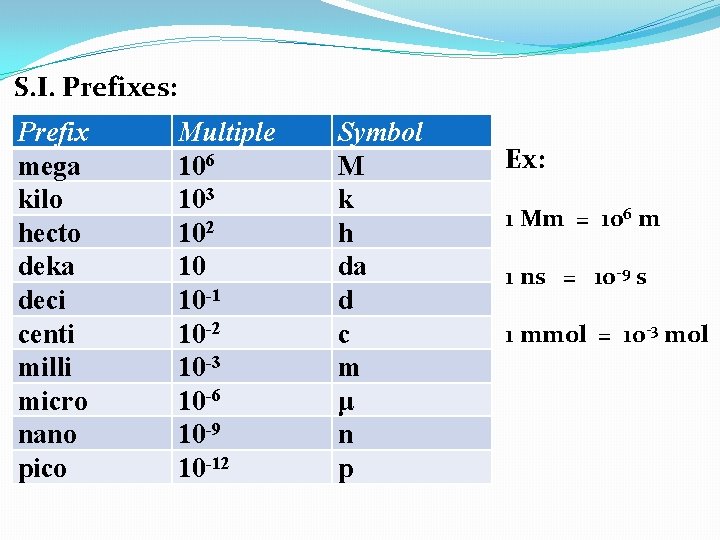 S.I. Prefixes:

| Prefix | Multiple | Symbol |
|---|---|---|
| mega | $10^6$ | M |
| kilo | $10^3$ | k |
| hecto | $10^2$ | h |
| deka | 10 | da |
| deci | $10^{-1}$ | d |
| centi | $10^{-2}$ | c |
| milli | $10^{-3}$ | m |
| micro | $10^{-6}$ | μ |
| nano | $10^{-9}$ | n |
| pico | $10^{-12}$ | p |

Ex:

1 Mm = $10^6$ m

1 ns = $10^{-9}$ s

1 mmol = $10^{-3}$ mol